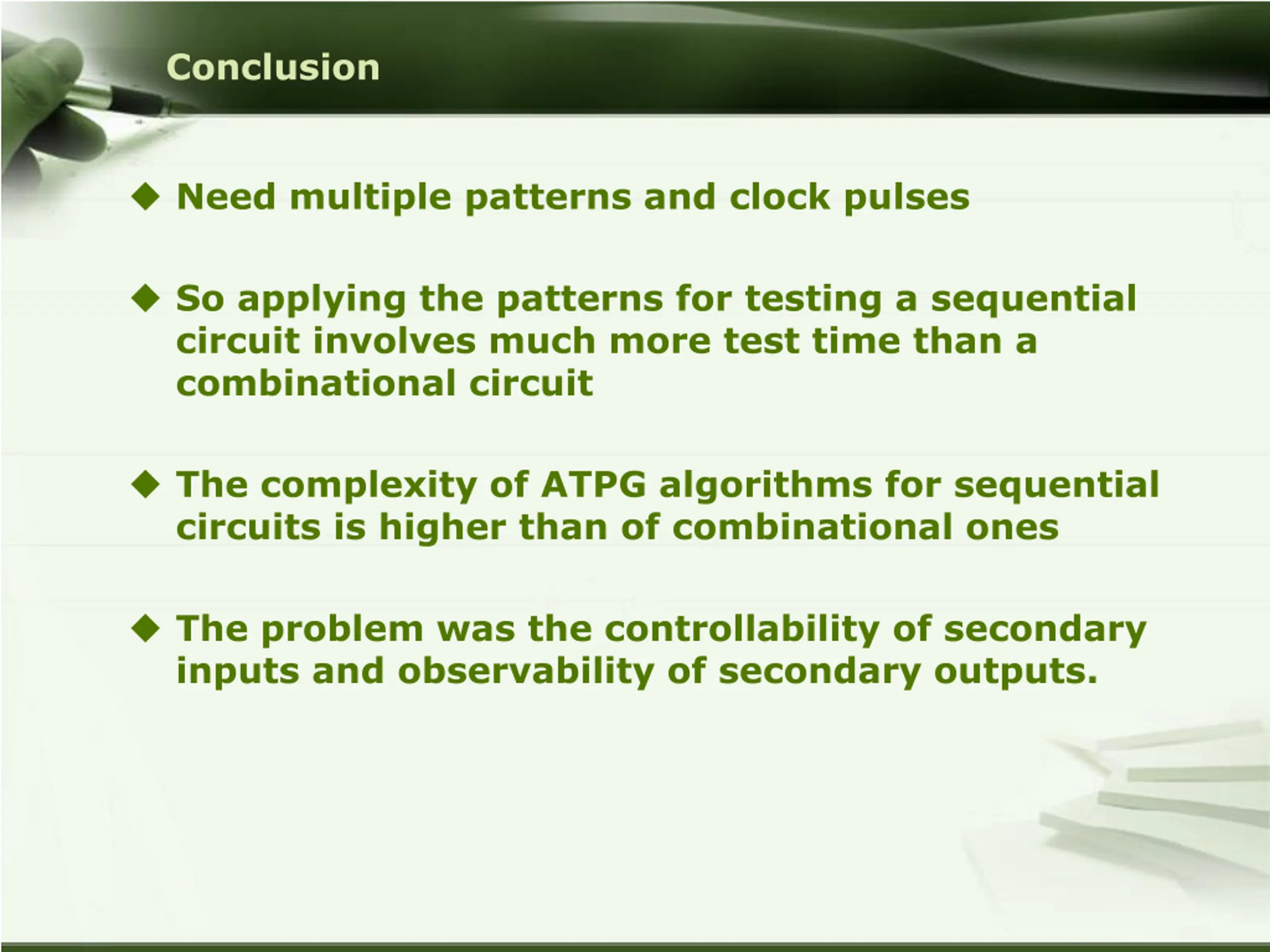 Conclusion

◆ Need multiple patterns and clock pulses

◆ So applying the patterns for testing a sequential circuit involves much more test time than a combinational circuit

◆ The complexity of ATPG algorithms for sequential circuits is higher than of combinational ones

◆ The problem was the controllability of secondary inputs and observability of secondary outputs.